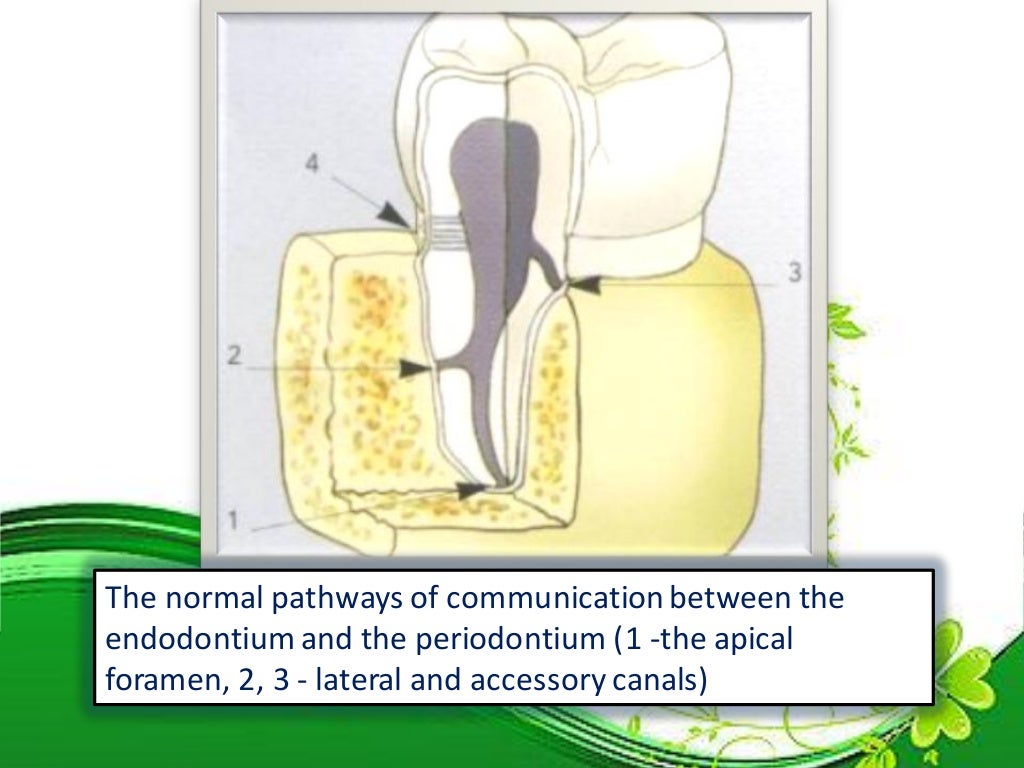 4

3

2

1

The normal pathways of communication between the endodontium and the periodontium (1 -the apical foramen, 2, 3 - lateral and accessory canals)